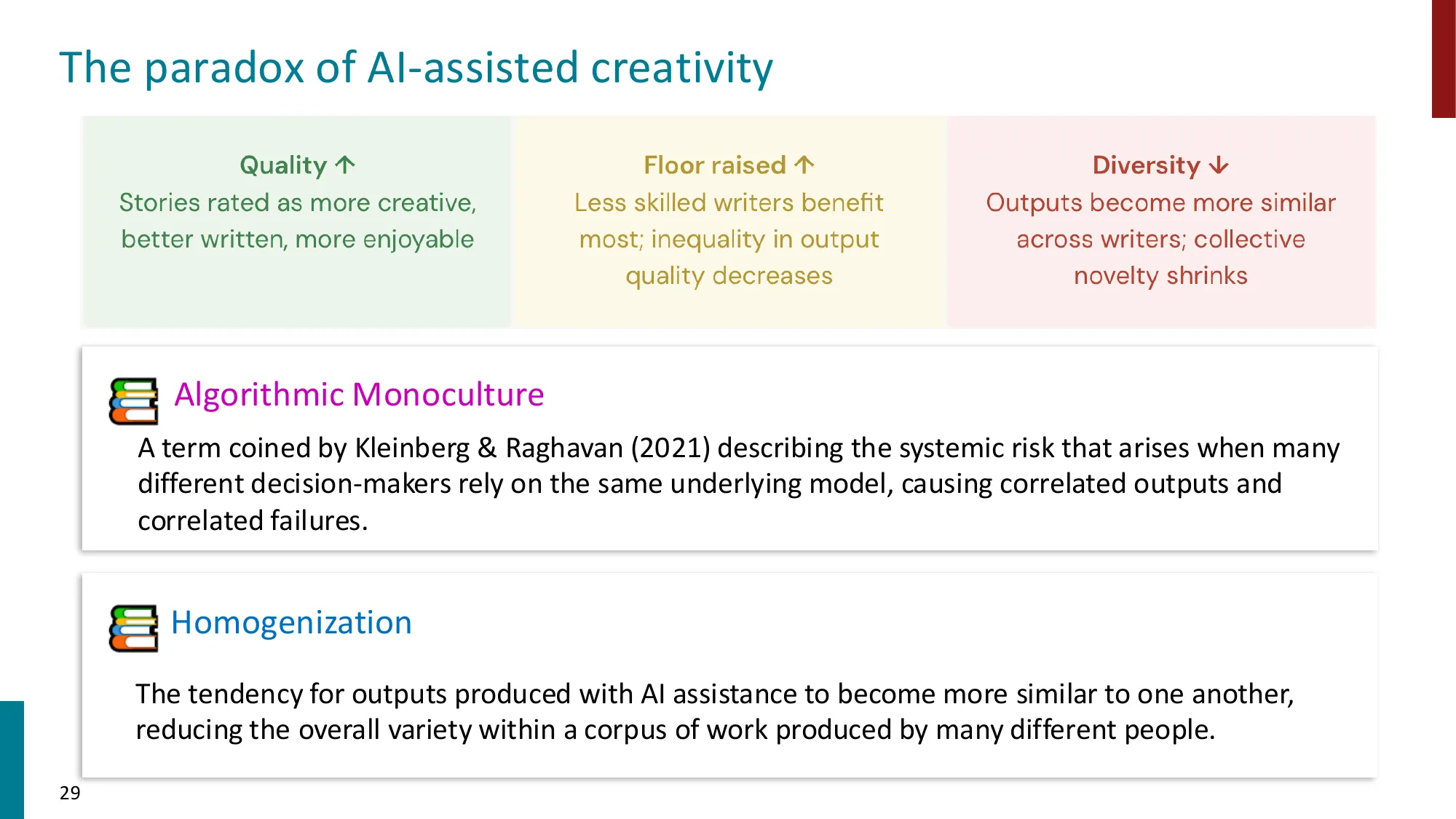 The paradox of AI-assisted creativity

Quality ↑
Stories rated as more creative, better written, more enjoyable

Floor raised ↑
Less skilled writers benefit most; inequality in output quality decreases

Diversity ↓
Outputs become more similar across writers; collective novelty shrinks

Algorithmic Monoculture

A term coined by Kleinberg & Raghavan (2021) describing the systemic risk that arises when many different decision-makers rely on the same underlying model, causing correlated outputs and correlated failures.

Homogenization

The tendency for outputs produced with AI assistance to become more similar to one another, reducing the overall variety within a corpus of work produced by many different people.

29